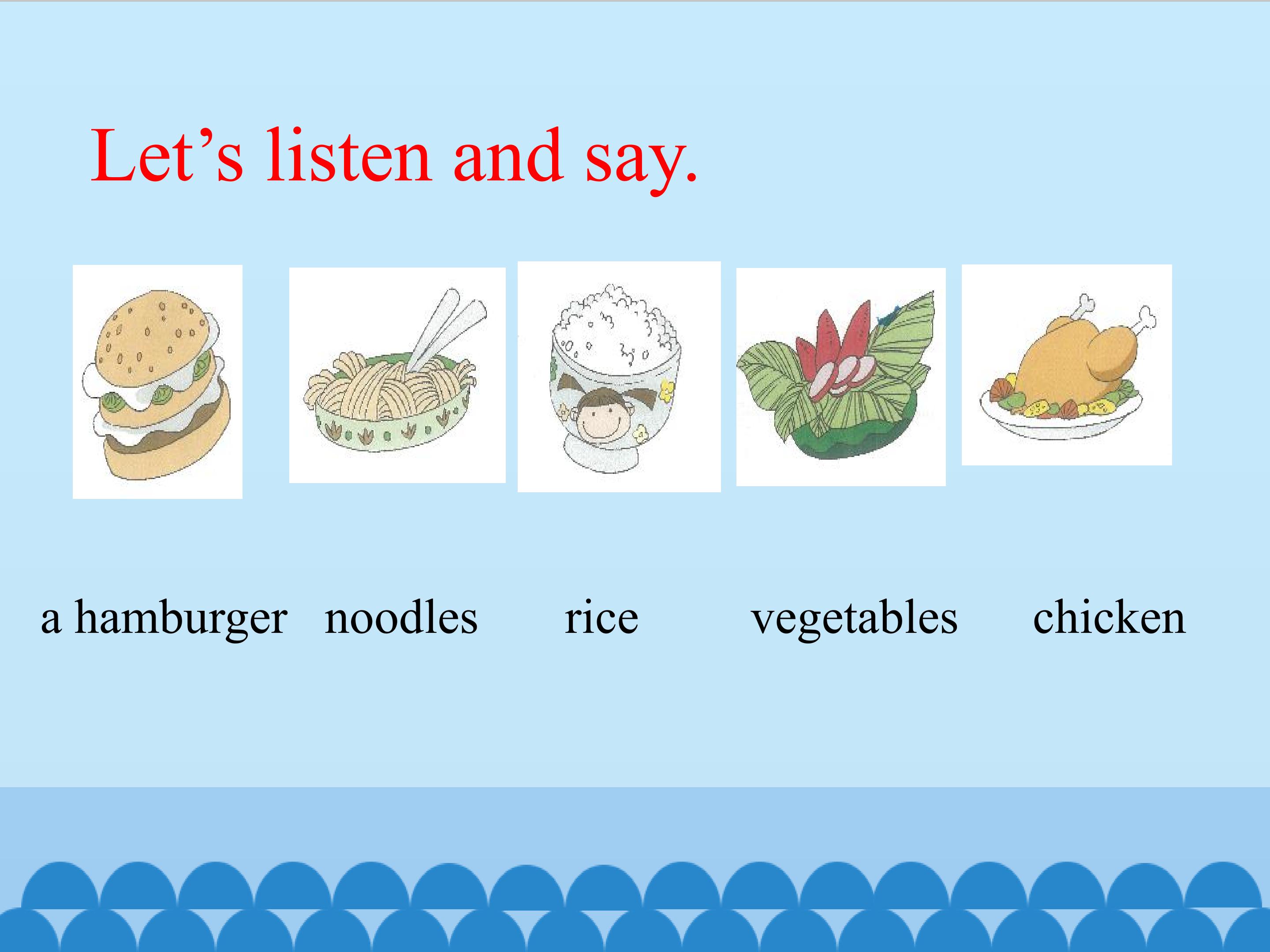 Let's listen and say.

a hamburger noodles rice vegetables chicken